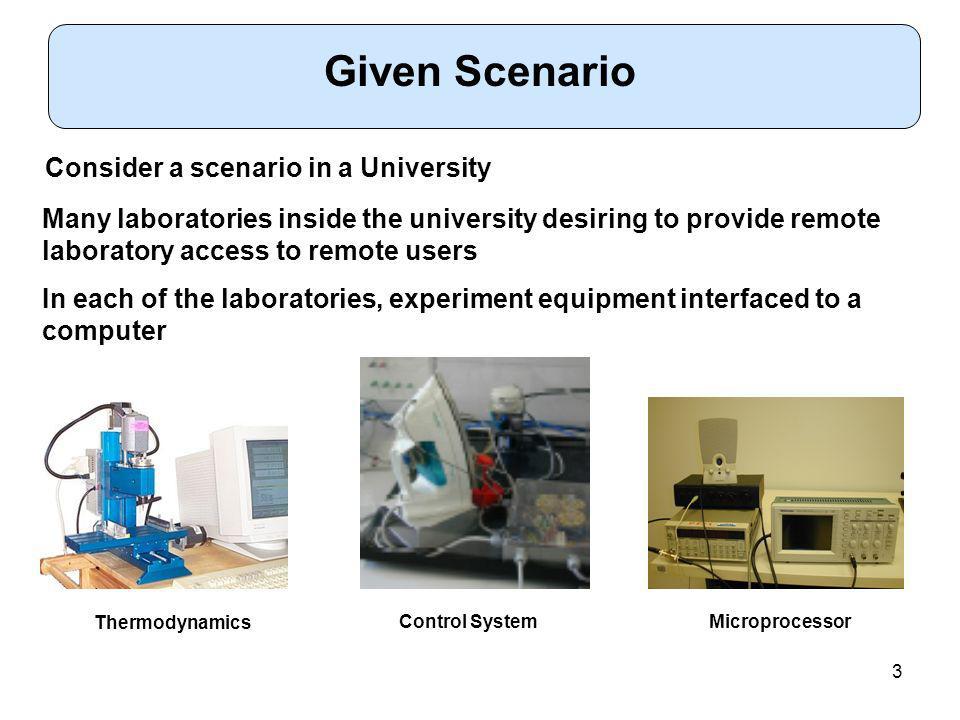 Given Scenario

Consider a scenario in a University

Many laboratories inside the university desiring to provide remote laboratory access to remote users

In each of the laboratories, experiment equipment interfaced to a computer

Thermodynamics

Control System

Microprocessor

3